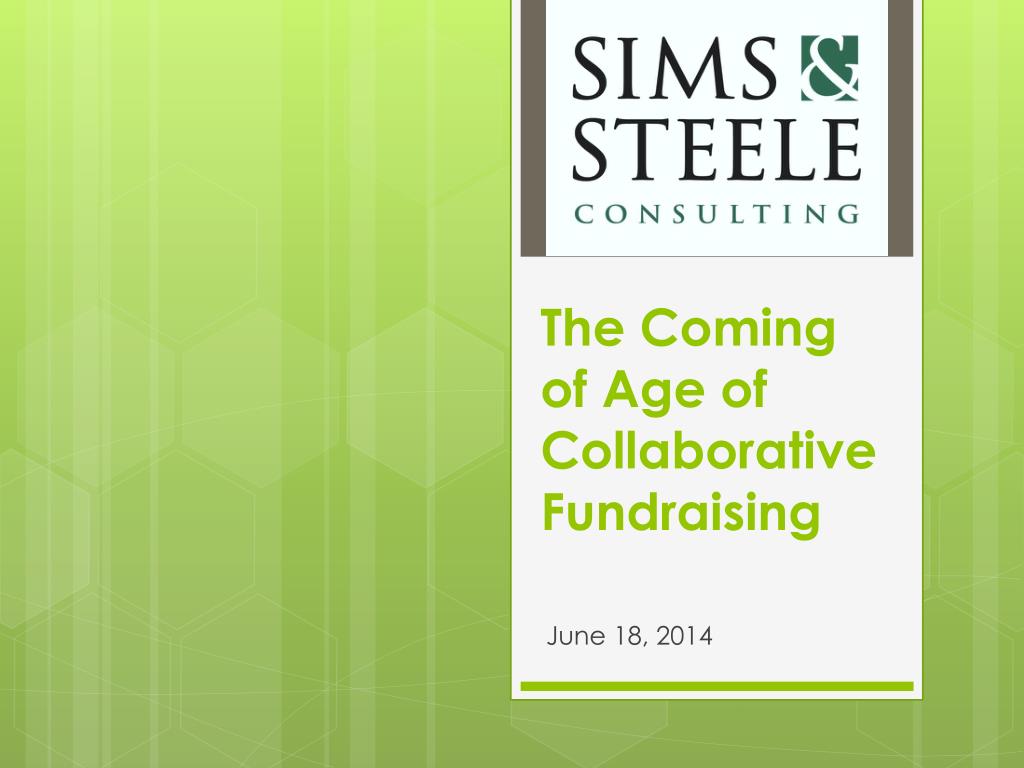 SIMS & STEELE
CONSULTING

The Coming of Age of Collaborative Fundraising

June 18, 2014